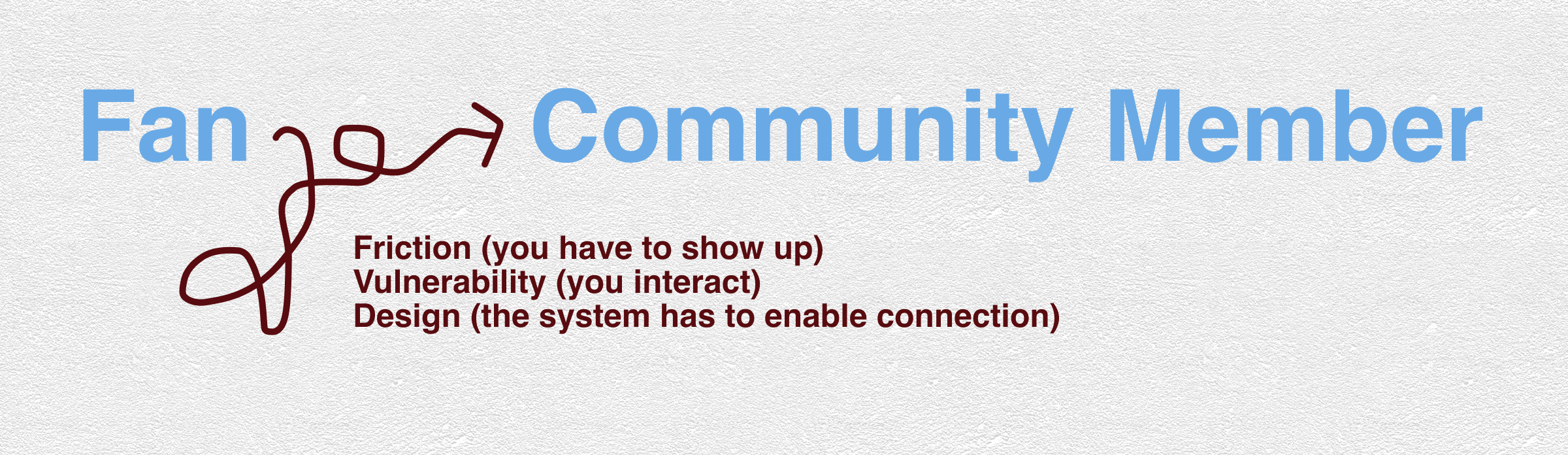 Fan Community Member

Friction (you have to show up)
Vulnerability (you interact)
Design (the system has to enable connection)